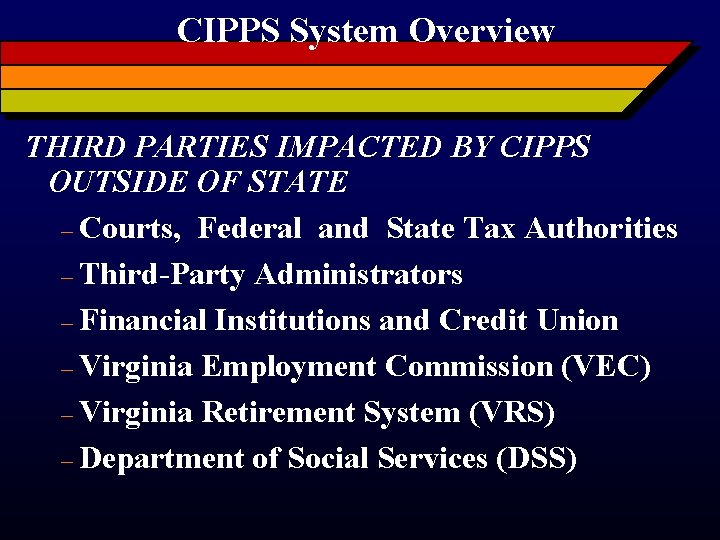 CIPPS System Overview

THIRD PARTIES IMPACTED BY CIPPS OUTSIDE OF STATE

– Courts, Federal and State Tax Authorities
– Third-Party Administrators
– Financial Institutions and Credit Union
– Virginia Employment Commission (VEC)
– Virginia Retirement System (VRS)
– Department of Social Services (DSS)